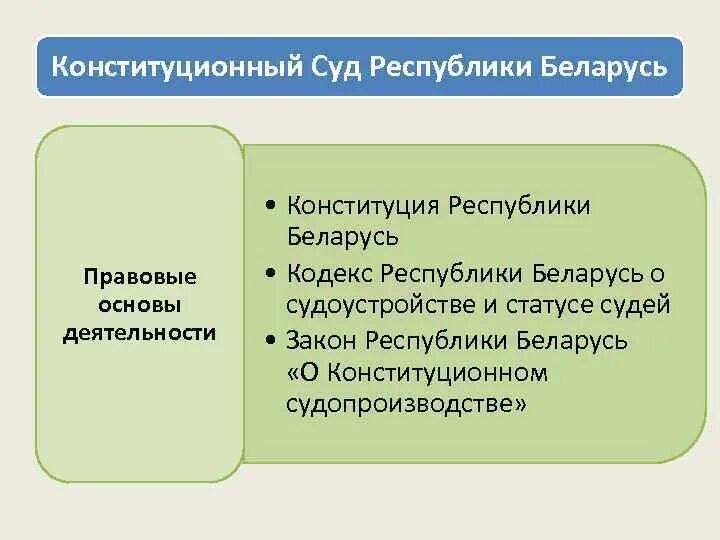 Конституционный Суд Республики Беларусь

Правовые основы деятельности

• Конституция Республики Беларусь
• Кодекс Республики Беларусь о судоустройстве и статусе судей
• Закон Республики Беларусь «О Конституционном судопроизводстве»